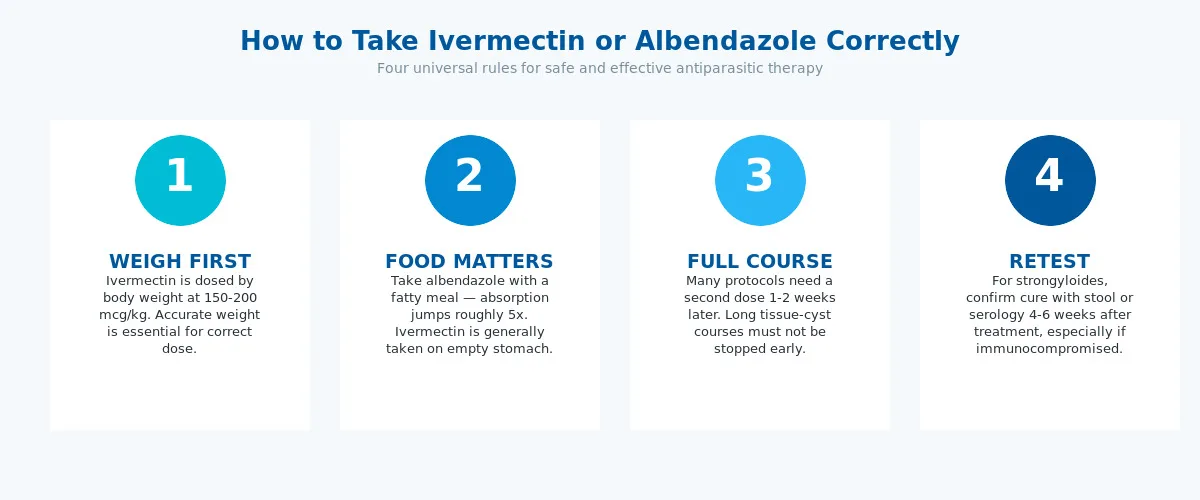 How to Take Ivermectin or Albendazole Correctly

Four universal rules for safe and effective antiparasitic therapy

1

WEIGH FIRST

Ivermectin is dosed by body weight at 150-200 mcg/kg. Accurate weight is essential for correct dose.

2

FOOD MATTERS

Take albendazole with a fatty meal — absorption jumps roughly 5x. Ivermectin is generally taken on empty stomach.

3

FULL COURSE

Many protocols need a second dose 1-2 weeks later. Long tissue-cyst courses must not be stopped early.

4

RETEST

For strongyloides, confirm cure with stool or serology 4-6 weeks after treatment, especially if immunocompromised.